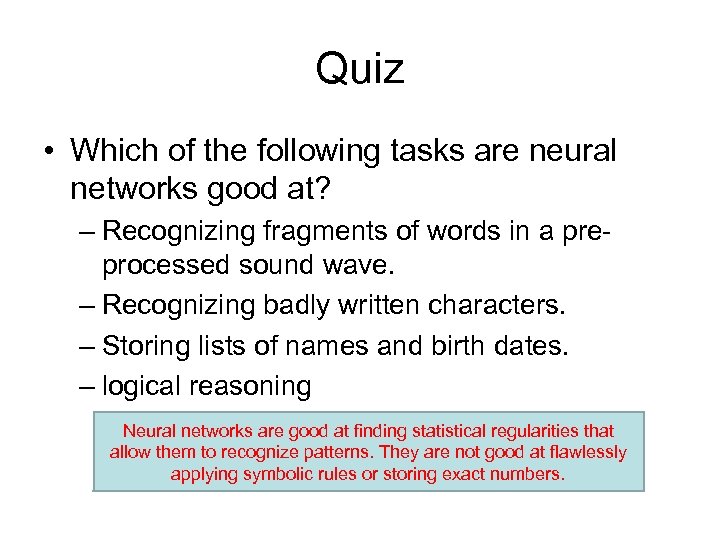 Quiz

• Which of the following tasks are neural networks good at?
– Recognizing fragments of words in a pre-processed sound wave.
– Recognizing badly written characters.
– Storing lists of names and birth dates.
– logical reasoning

Neural networks are good at finding statistical regularities that allow them to recognize patterns. They are not good at flawlessly applying symbolic rules or storing exact numbers.